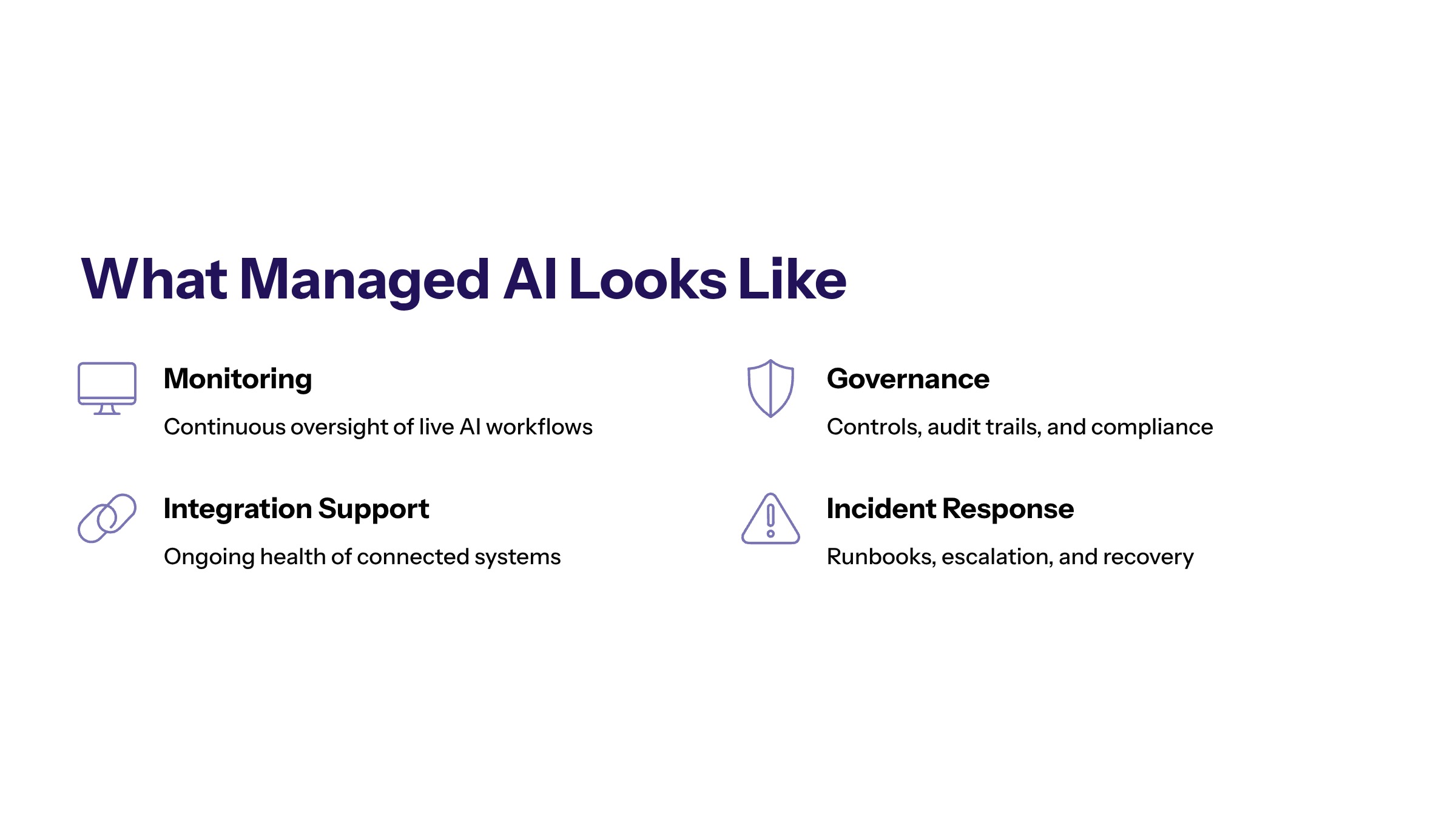 What Managed AI Looks Like

Monitoring

Continuous oversight of live AI workflows

Integration Support

Ongoing health of connected systems

Governance

Controls, audit trails, and compliance

Incident Response

Runbooks, escalation, and recovery